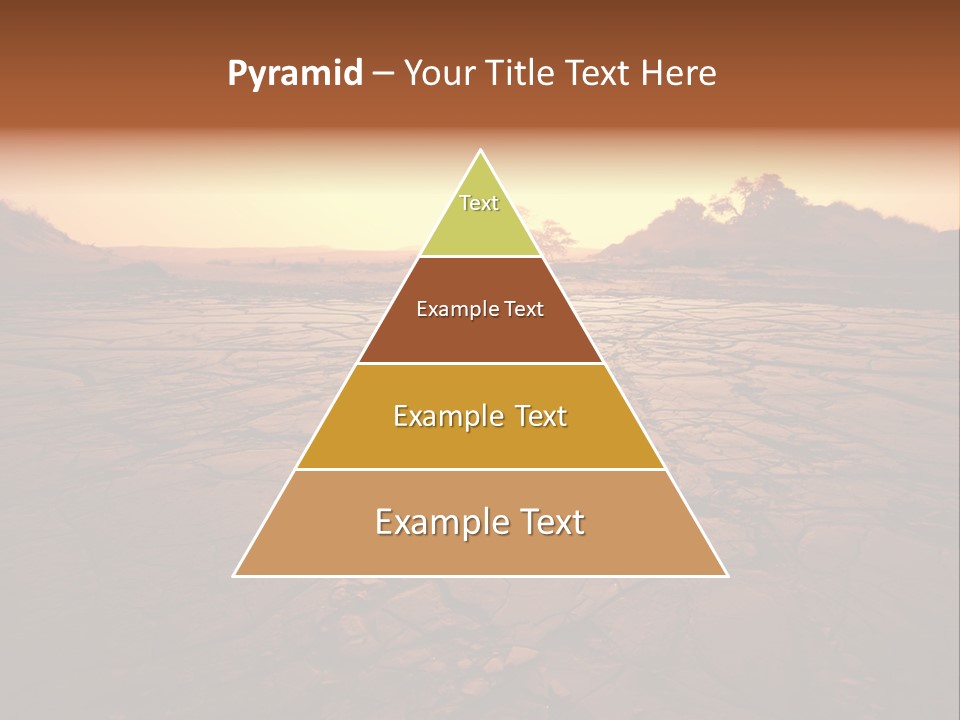 Pyramid – Your Title Text Here

Text

Example Text

Example Text

Example Text